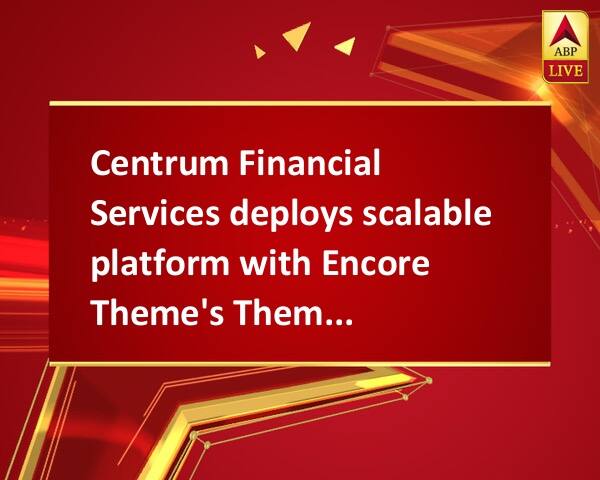 ABP LIVE

Centrum Financial Services deploys scalable platform with Encore Theme's Them...